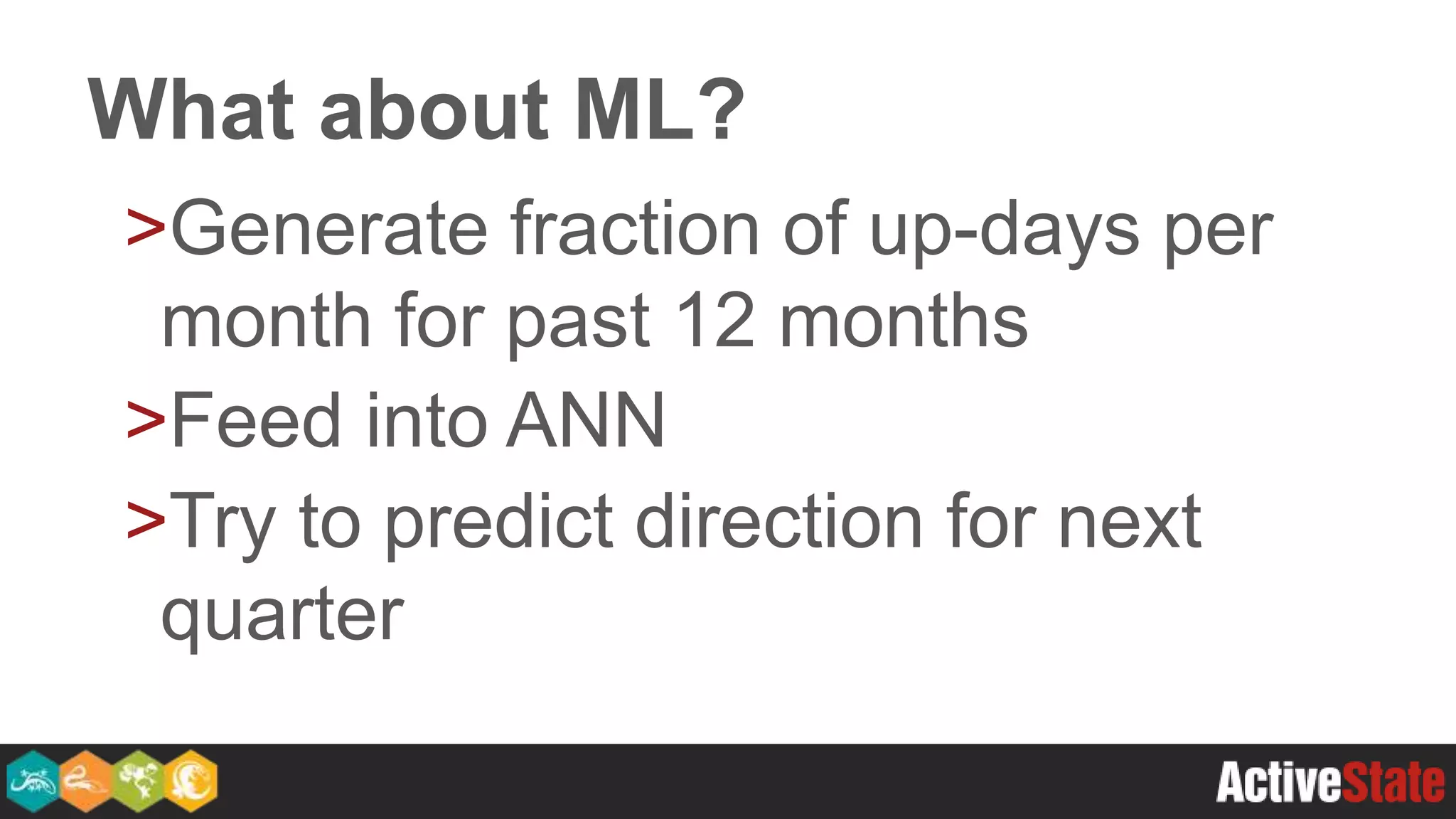 What about ML?

>Generate fraction of up-days per month for past 12 months

>Feed into ANN

>Try to predict direction for next quarter

ActiveState